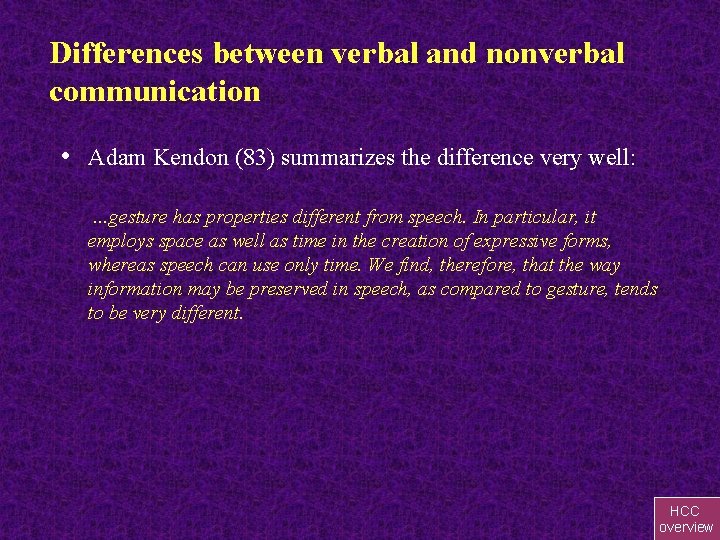 Differences between verbal and nonverbal communication

• Adam Kendon (83) summarizes the difference very well:

...gesture has properties different from speech. In particular, it employs space as well as time in the creation of expressive forms, whereas speech can use only time. We find, therefore, that the way information may be preserved in speech, as compared to gesture, tends to be very different.

HCC overview